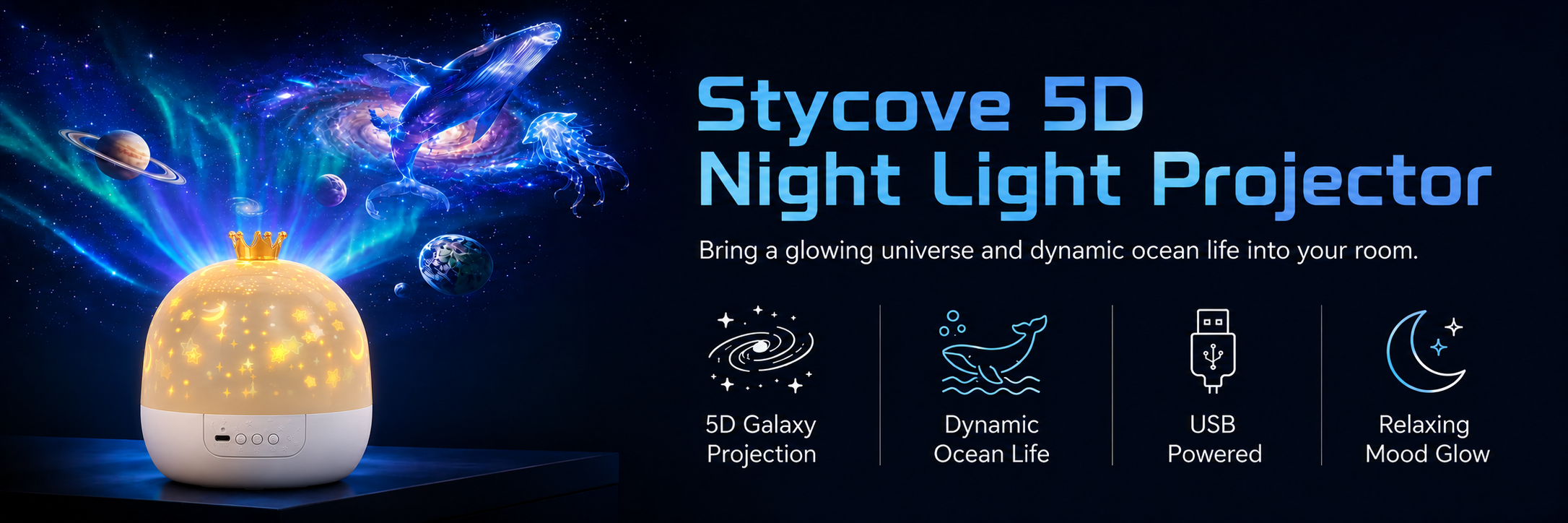 Stycove 5D
Night Light Projector

Bring a glowing universe and dynamic ocean life into your room.

5D Galaxy Projection

Dynamic Ocean Life

USB Powered

Relaxing Mood Glow